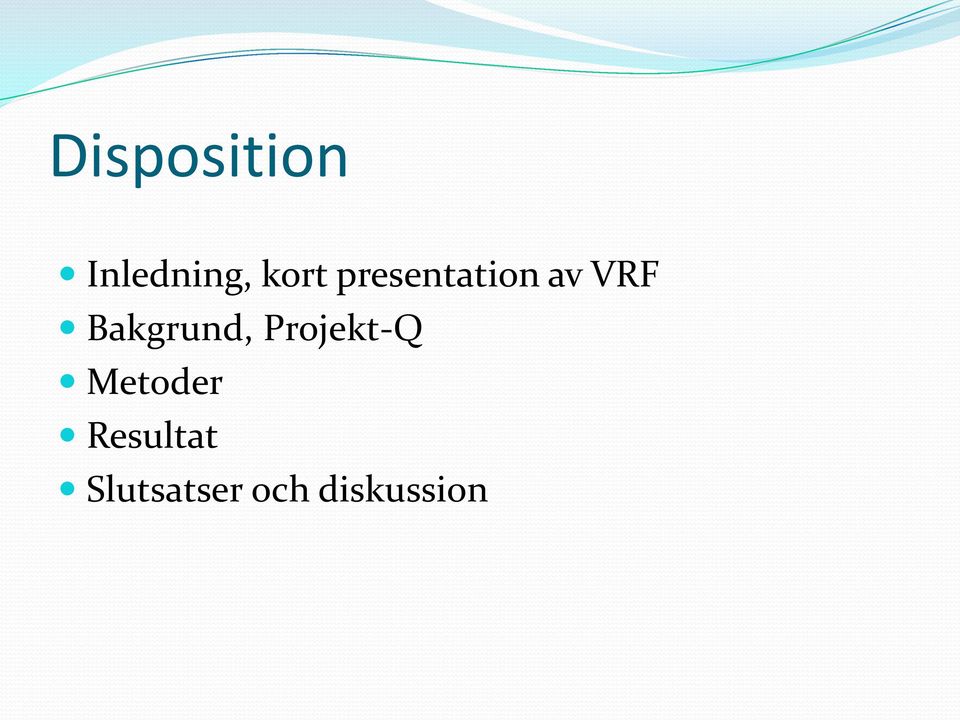 Disposition

- Inledning, kort presentation av VRF
- Bakgrund, Projekt-Q
- Metoder
- Resultat
- Slutsatser och diskussion